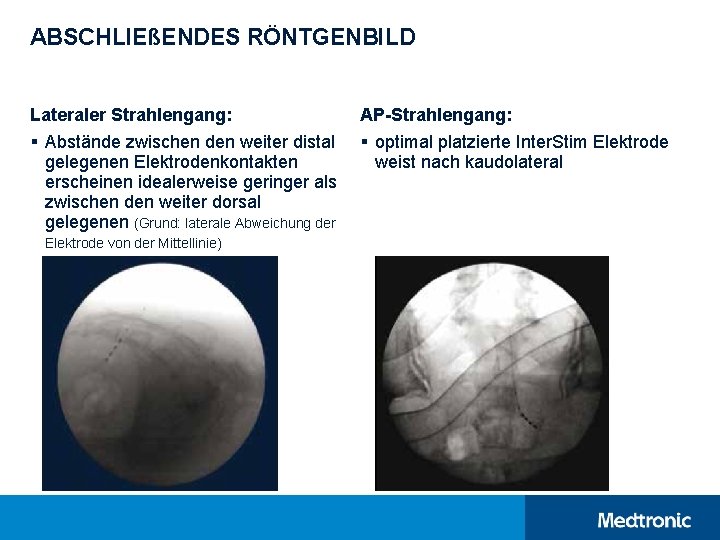 ABSCHLIEßENDES RÖNTGENBILD

Lateraler Strahlengang:

▪ Abstände zwischen den weiter distal gelegenen Elektrodenkontakten erscheinen idealerweise geringer als zwischen den weiter dorsal gelegenen (Grund: laterale Abweichung der Elektrode von der Mittellinie)

AP-Strahlengang:

▪ optimal platzierte InterStim Elektrode weist nach kaudolateral

Medtronic